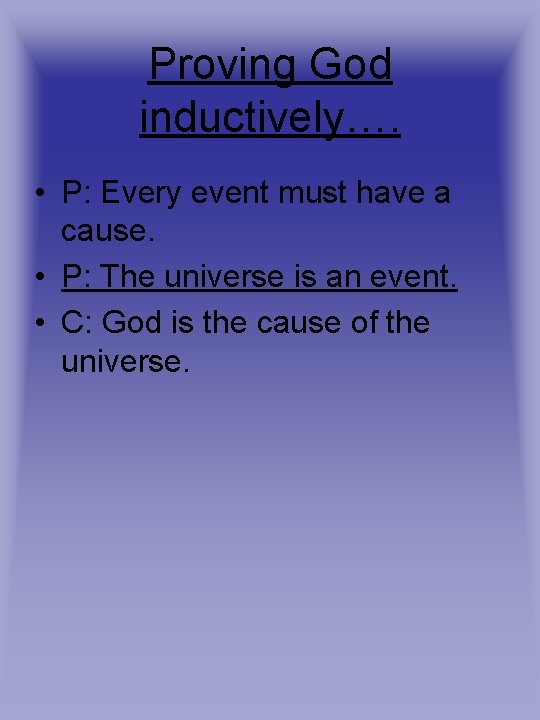 Proving God inductively….

• P: Every event must have a cause.
• P: The universe is an event.
• C: God is the cause of the universe.